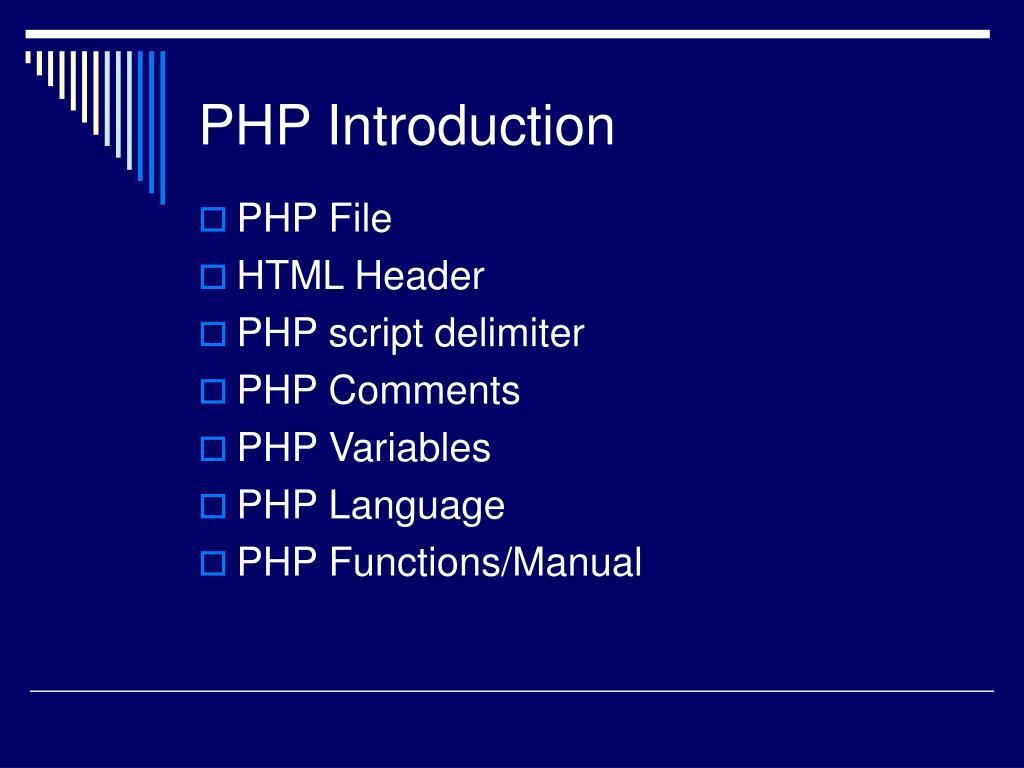 PHP Introduction

PHP File
HTML Header
PHP script delimiter
PHP Comments
PHP Variables
PHP Language
PHP Functions/Manual